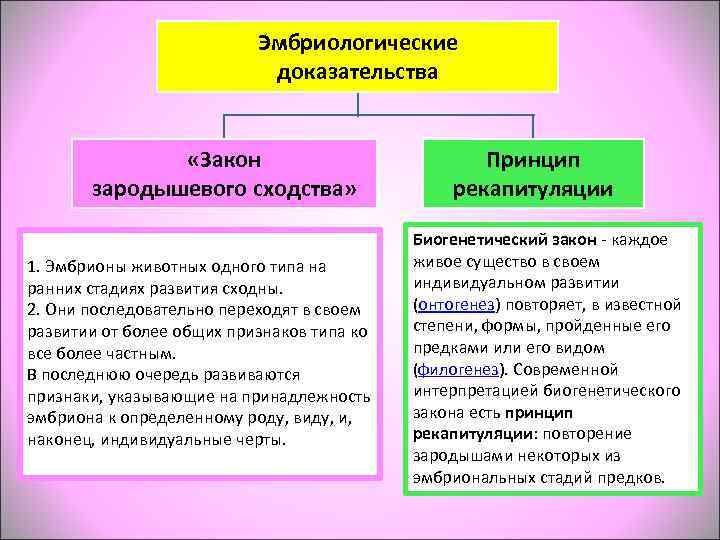 Эмбриологические доказательства

«Закон зародышевого сходства»

Принцип рекапитуляции

1. Эмбрионы животных одного типа на ранних стадиях развития сходны.
2. Они последовательно переходят в своем развитии от более общих признаков типа ко все более частным.
В последнюю очередь развиваются признаки, указывающие на принадлежность эмбриона к определенному роду, виду, и, наконец, индивидуальные черты.

Биогенетический закон - каждое живое существо в своем индивидуальном развитии (онтогенез) повторяет, в известной степени, формы, пройденные его предками или его видом (филогенез). Современной интерпретацией биогенетического закона есть принцип рекапитуляции: повторение зародышами некоторых из эмбриональных стадий предков.